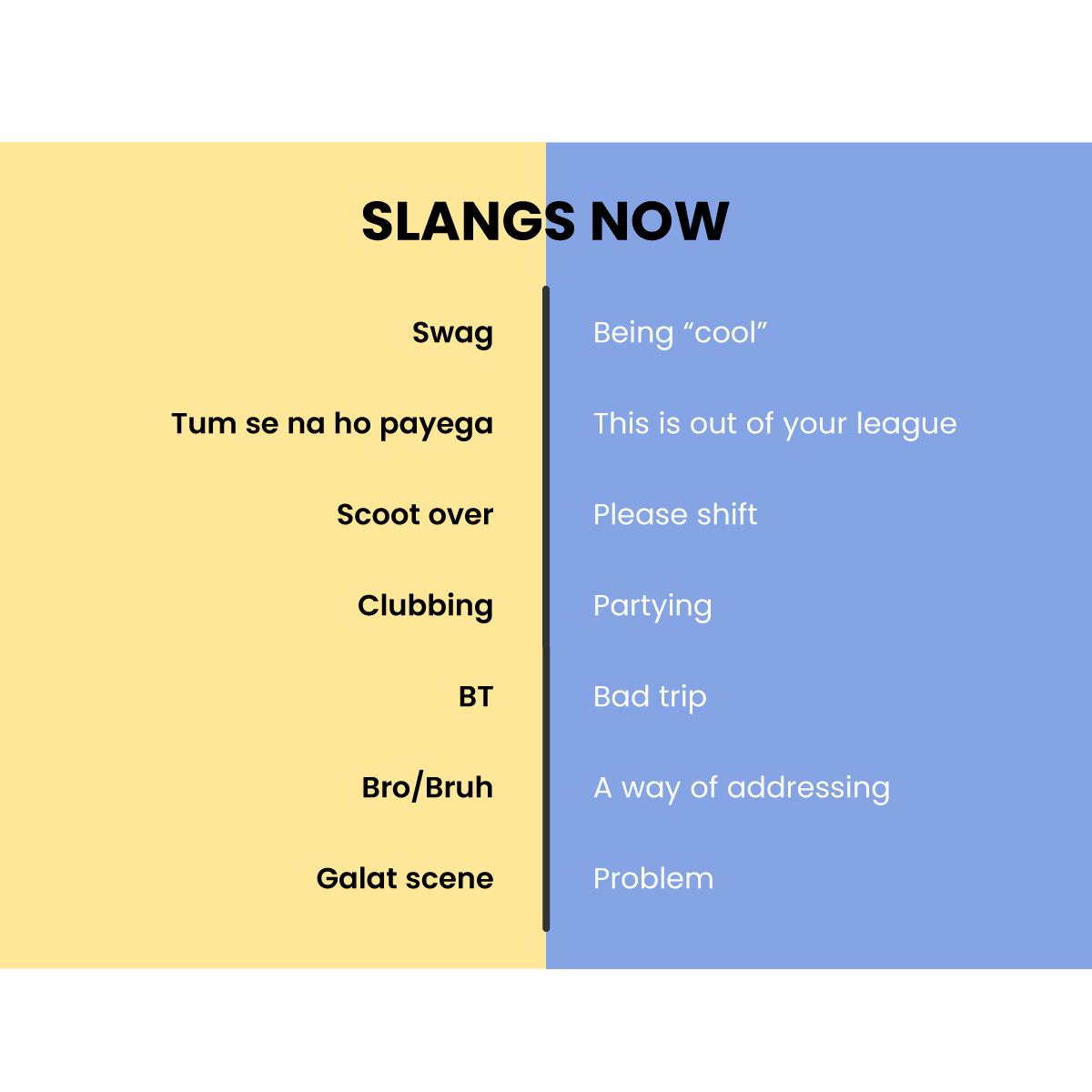 SLANGS NOW

| | |
|---|---|
| Swag | Being “cool” |
| Tum se na ho payega | This is out of your league |
| Scoot over | Please shift |
| Clubbing | Partying |
| BT | Bad trip |
| Bro/Bruh | A way of addressing |
| Galat scene | Problem |